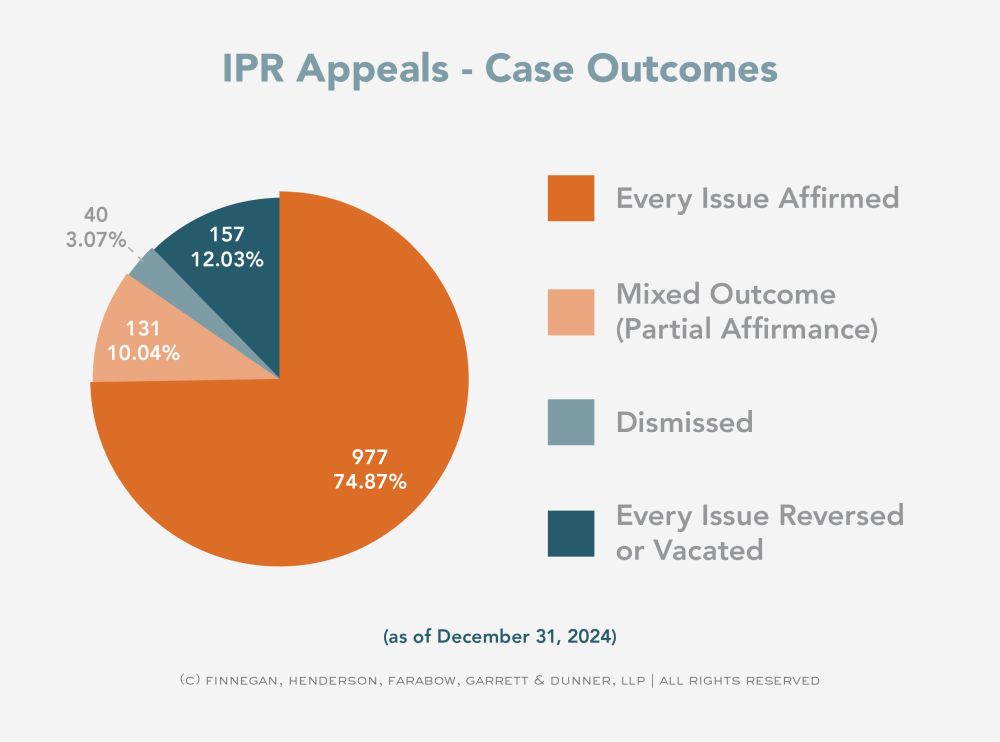 IPR Appeals - Case Outcomes

40
3.07%

157
12.03%

131
10.04%

977
74.87%

Every Issue Affirmed

Mixed Outcome (Partial Affirmance)

Dismissed

Every Issue Reversed or Vacated

(as of December 31, 2024)

(C) FINNEGAN, HENDERSON, FARABOW, GARRETT & DUNNER, LLP | ALL RIGHTS RESERVED